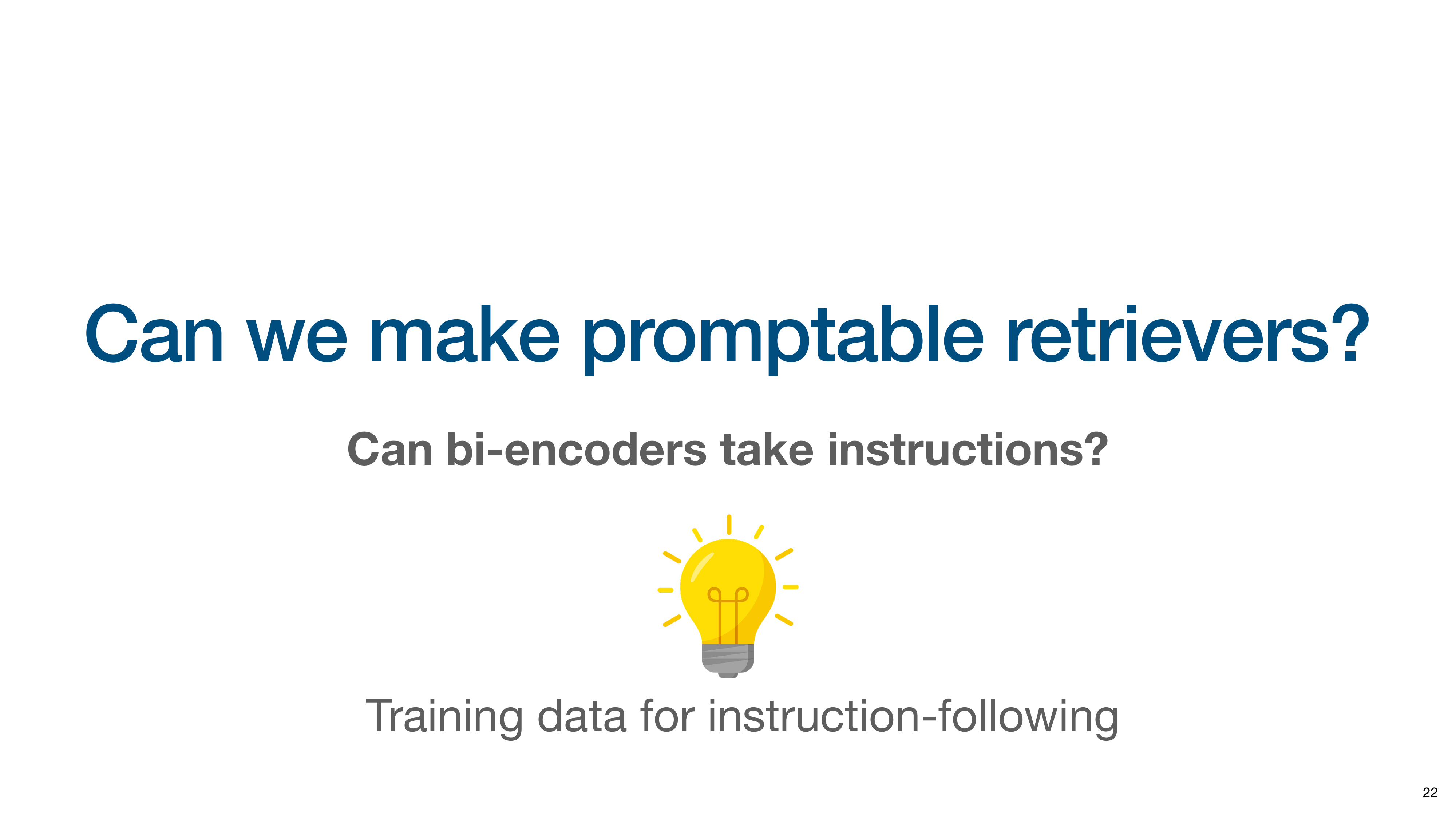 Can we make promptable retrievers?

Can bi-encoders take instructions?

Training data for instruction-following

22